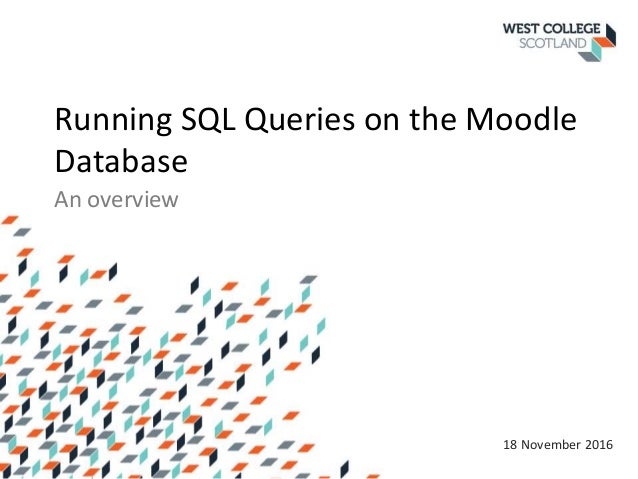 WEST COLLEGE
SCOTLAND

Running SQL Queries on the Moodle Database

An overview

18 November 2016